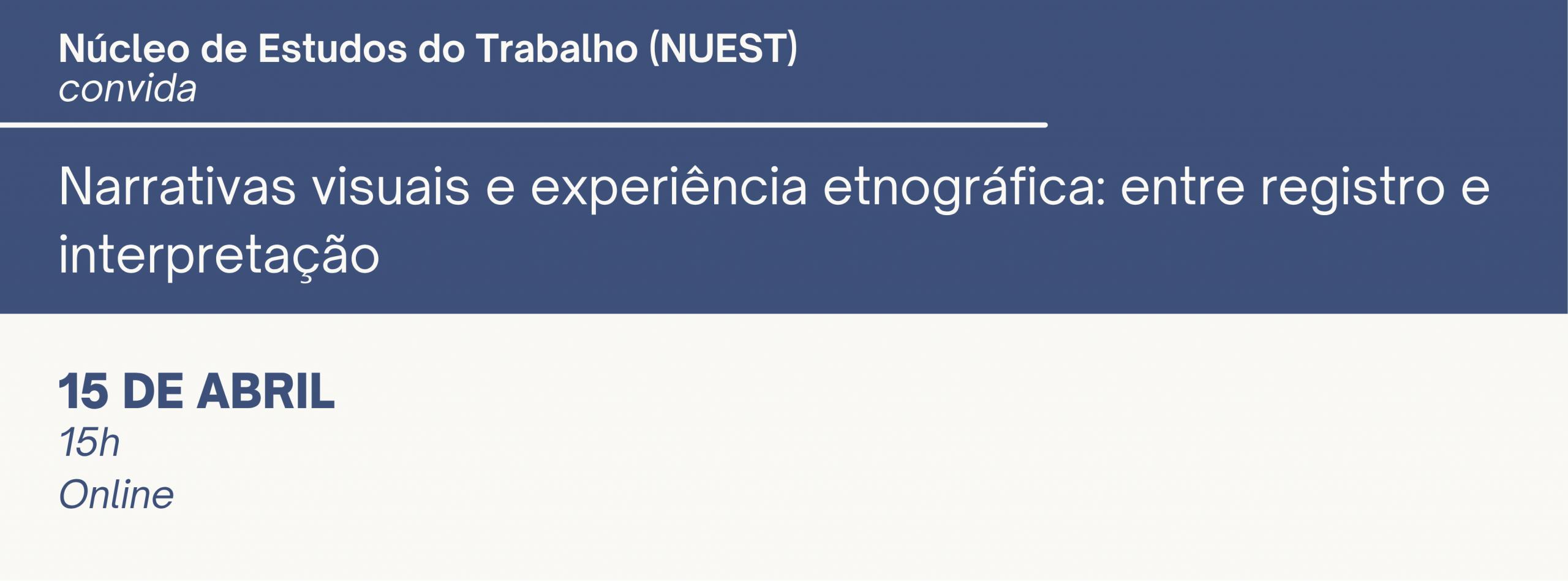 Núcleo de Estudos do Trabalho (NUEST)
convida

Narrativas visuais e experiência etnográfica: entre registro e interpretação

15 DE ABRIL
15h
Online